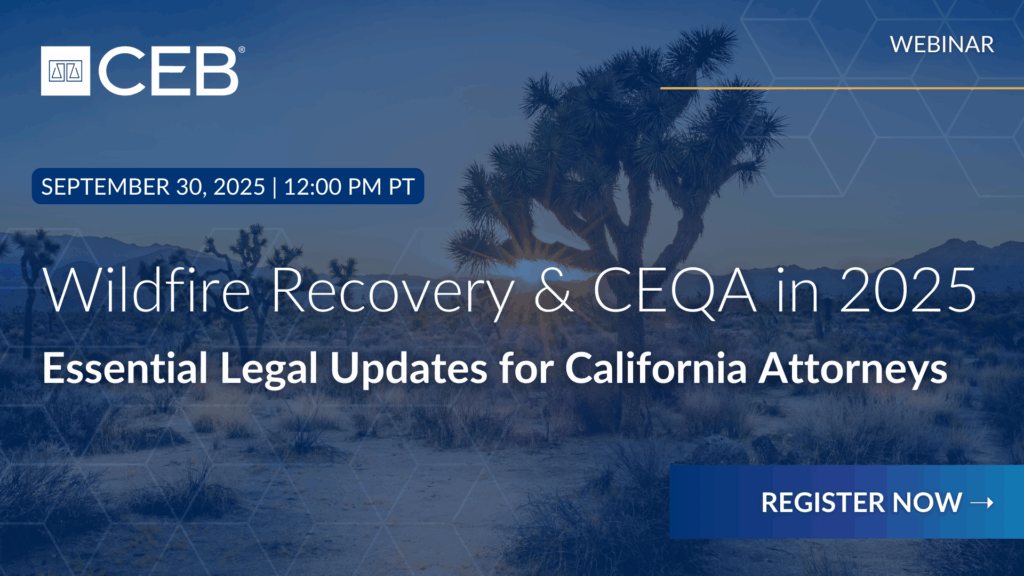 CEB®

WEBINAR

SEPTEMBER 30, 2025 | 12:00 PM PT

Wildfire Recovery & CEQA in 2025

Essential Legal Updates for California Attorneys

REGISTER NOW →